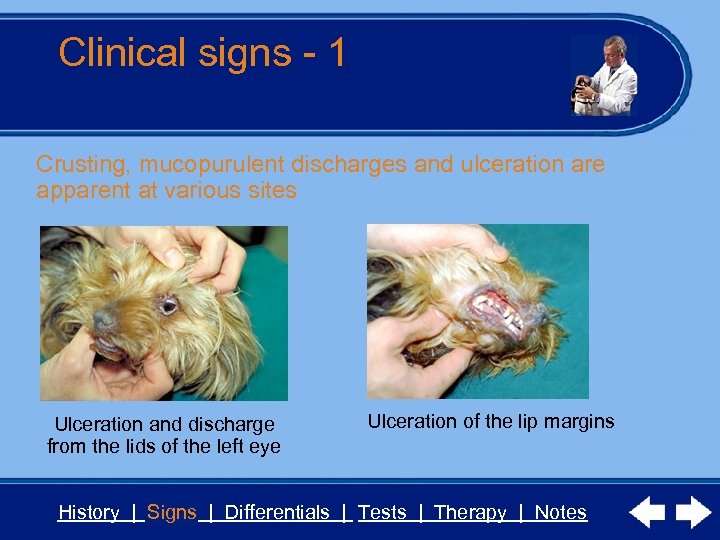 Clinical signs - 1

Crusting, mucopurulent discharges and ulceration are apparent at various sites

Ulceration and discharge from the lids of the left eye

Ulceration of the lip margins

History | Signs | Differentials | Tests | Therapy | Notes